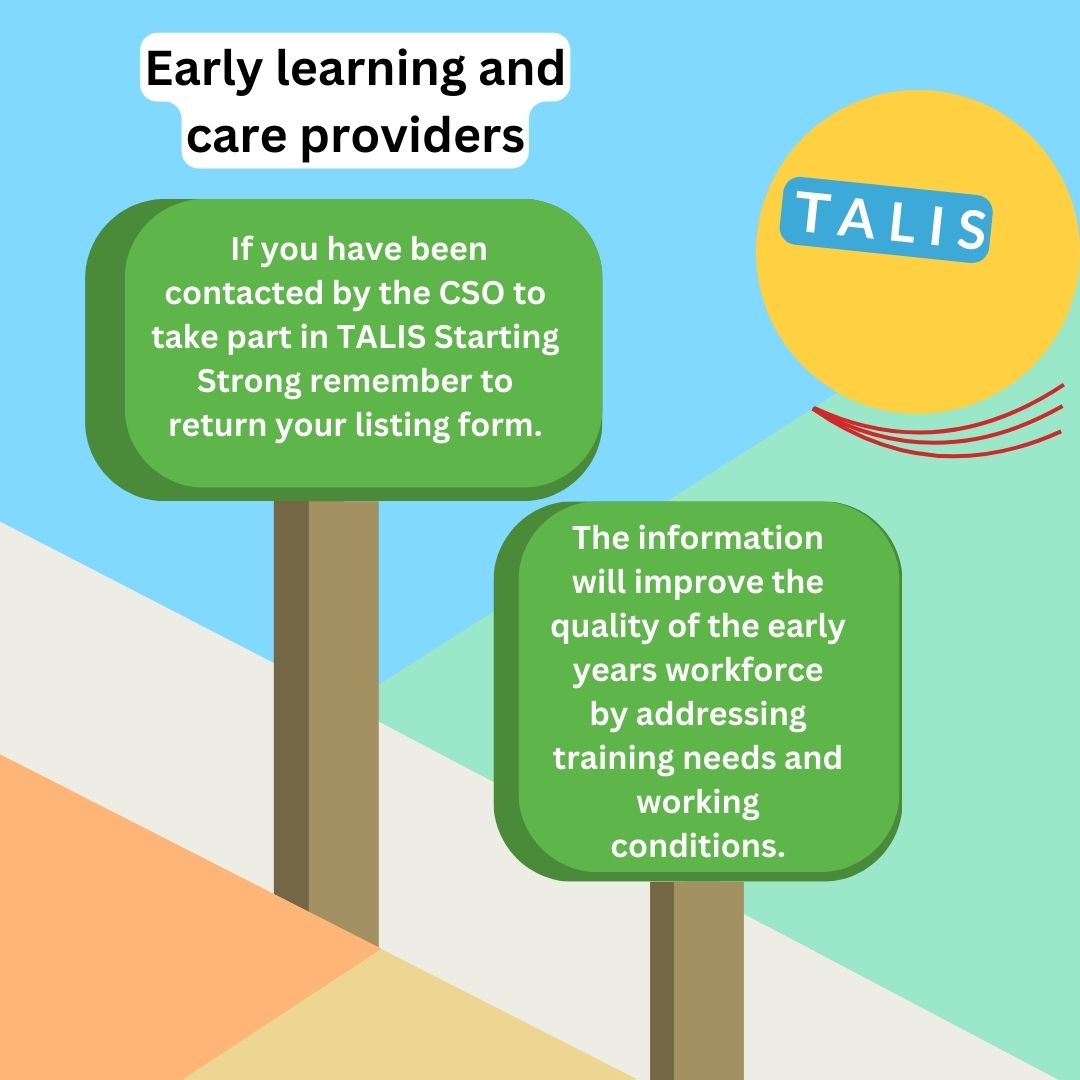 Early learning and care providers

TALIS

If you have been contacted by the CSO to take part in TALIS Starting Strong remember to return your listing form.

The information will improve the quality of the early years workforce by addressing training needs and working conditions.